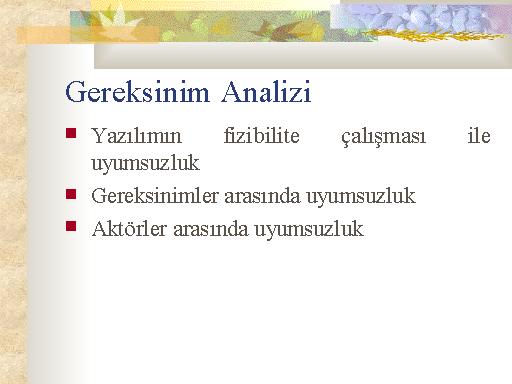 Gereksinim Analizi

Yazılımın fizibilite çalışması ile uyumsuzluk

Gereksinimler arasında uyumsuzluk

Aktörler arasında uyumsuzluk